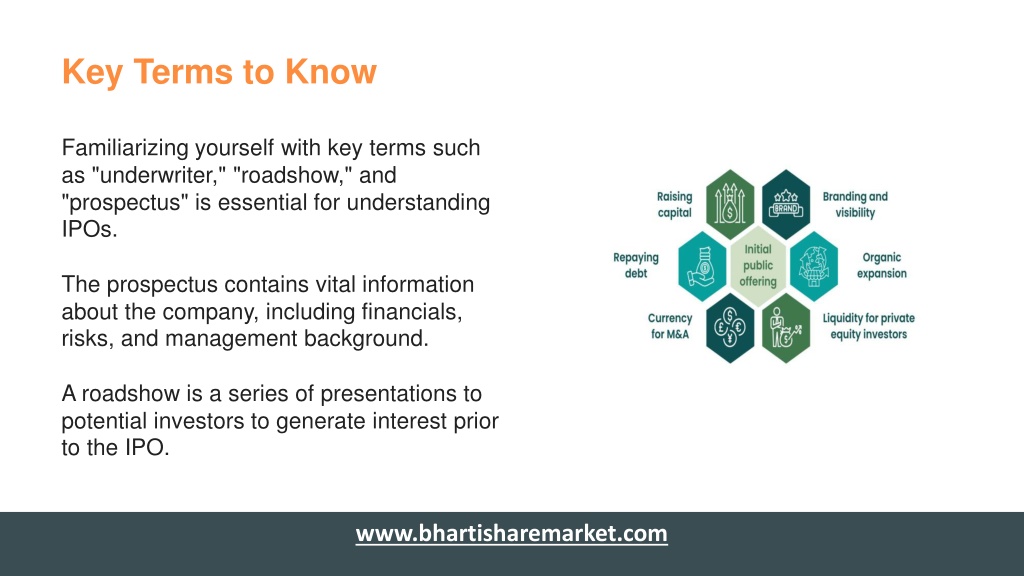 Key Terms to Know

Familiarizing yourself with key terms such as "underwriter," "roadshow," and "prospectus" is essential for understanding IPOs.

The prospectus contains vital information about the company, including financials, risks, and management background.

A roadshow is a series of presentations to potential investors to generate interest prior to the IPO.

Raising capital

BRAND

Branding and visibility

Repaying debt

Initial public offering

Organic expansion

Currency for M&A

Liquidity for private equity investors

www.bhartisharemarket.com